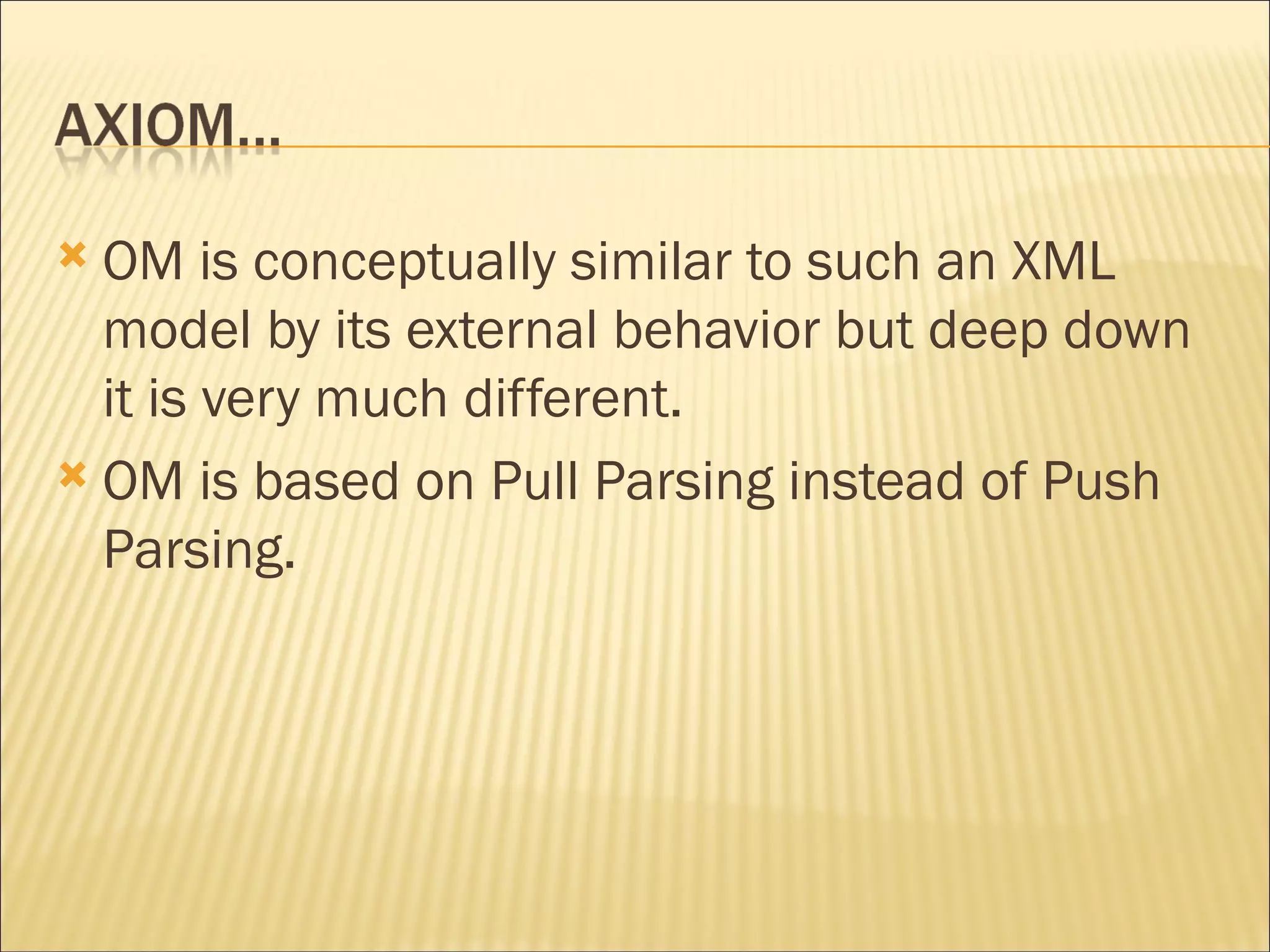 AXIOM…

OM is conceptually similar to such an XML model by its external behavior but deep down it is very much different.

OM is based on Pull Parsing instead of Push Parsing.